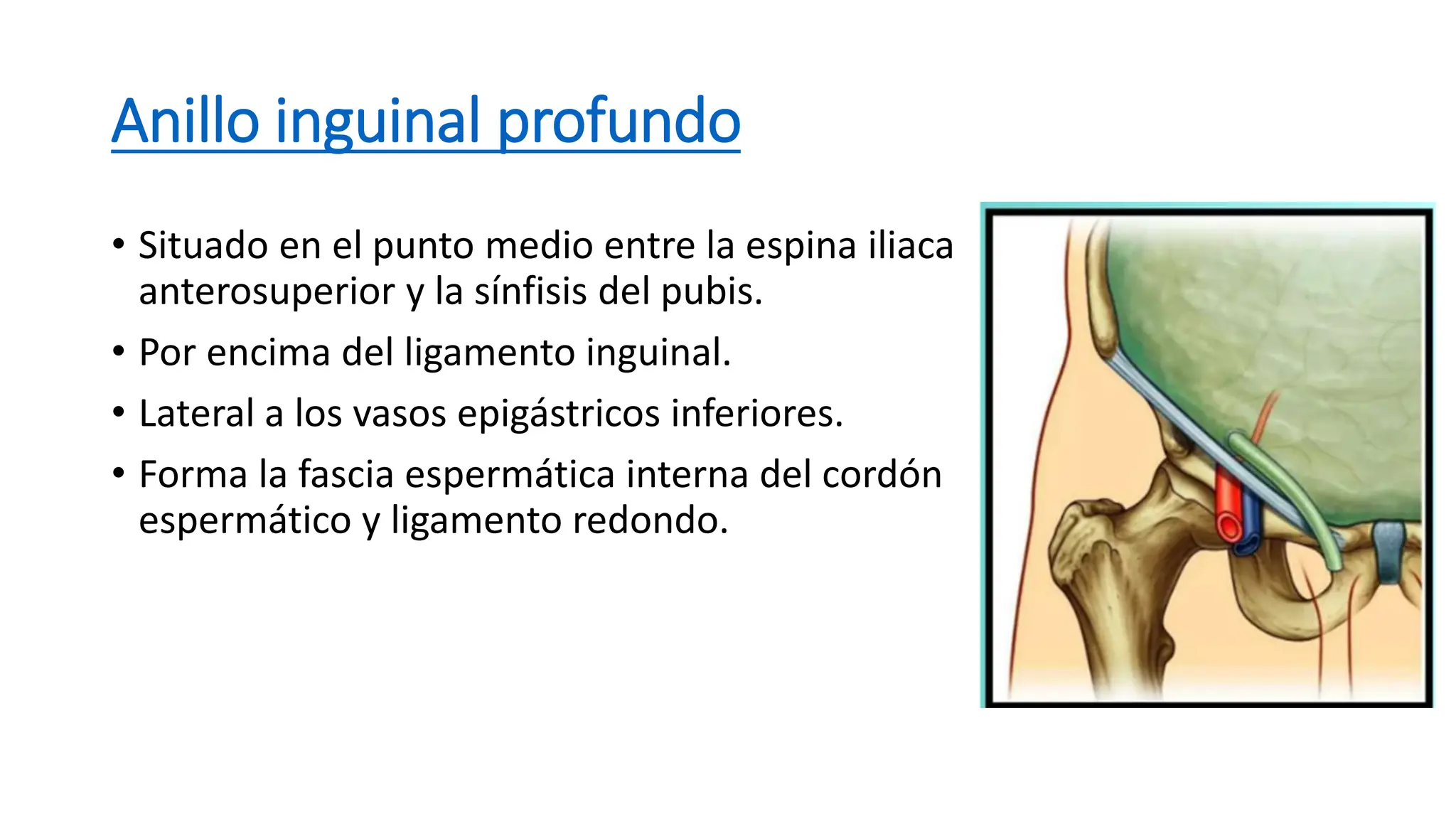 Anillo inguinal profundo

• Situado en el punto medio entre la espina iliaca anterosuperior y la sínfisis del pubis.

• Por encima del ligamento inguinal.

• Lateral a los vasos epigástricos inferiores.

• Forma la fascia espermática interna del cordón espermático y ligamento redondo.